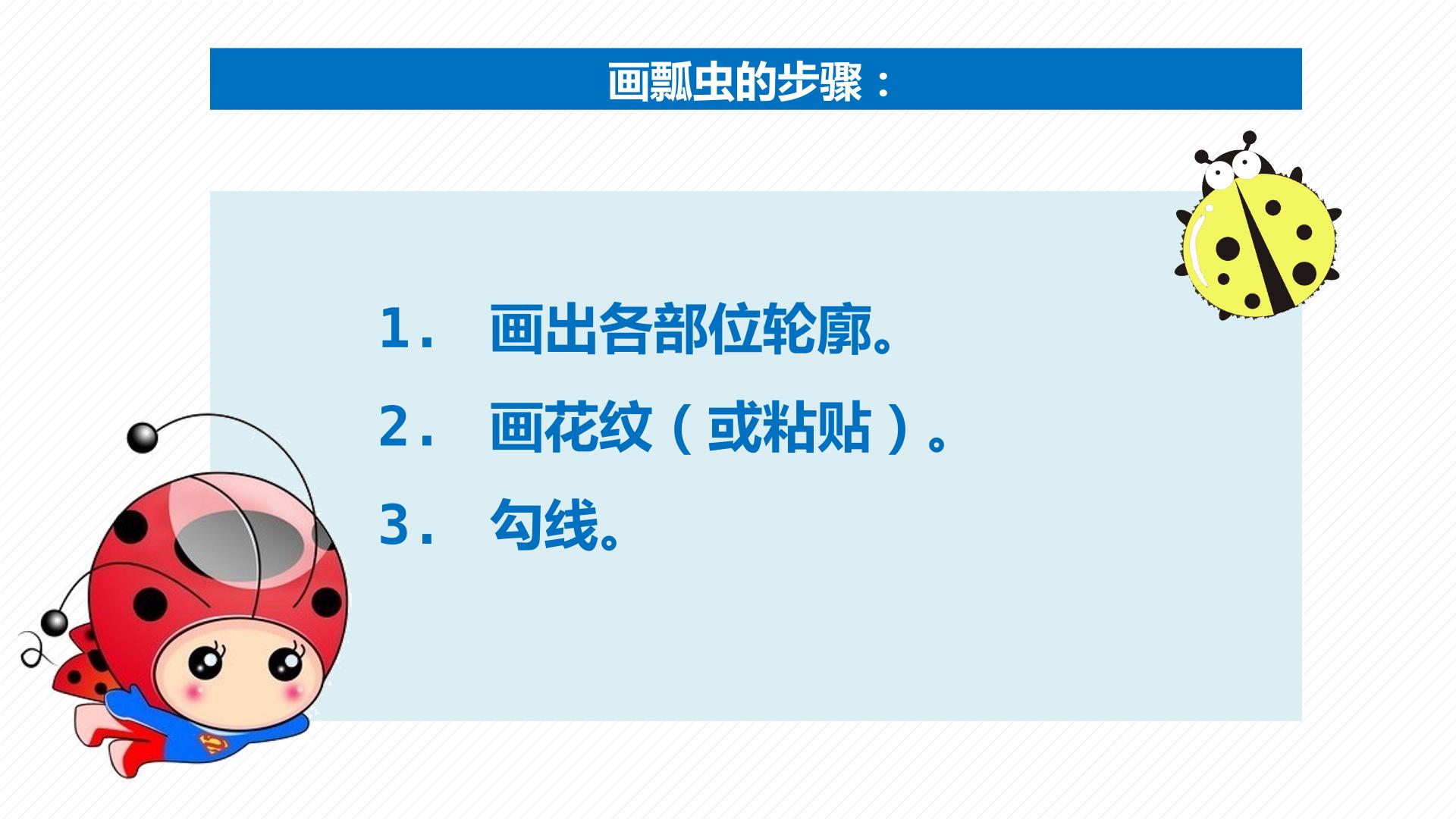 画瓢虫的步骤：

1.画出各部位轮廓。

2.画花纹（或粘贴）。

3.勾线。